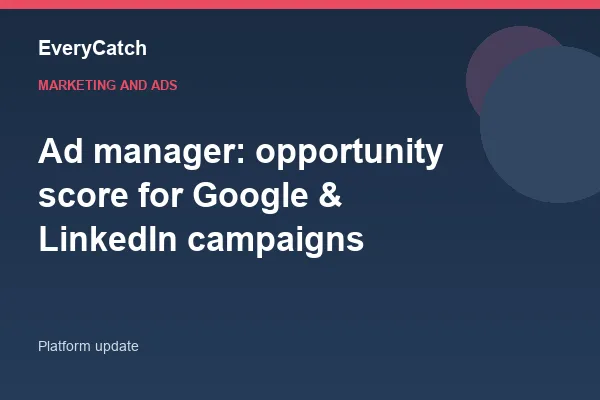 EveryCatch

MARKETING AND ADS

Ad manager: opportunity score for Google & LinkedIn campaigns

Platform update